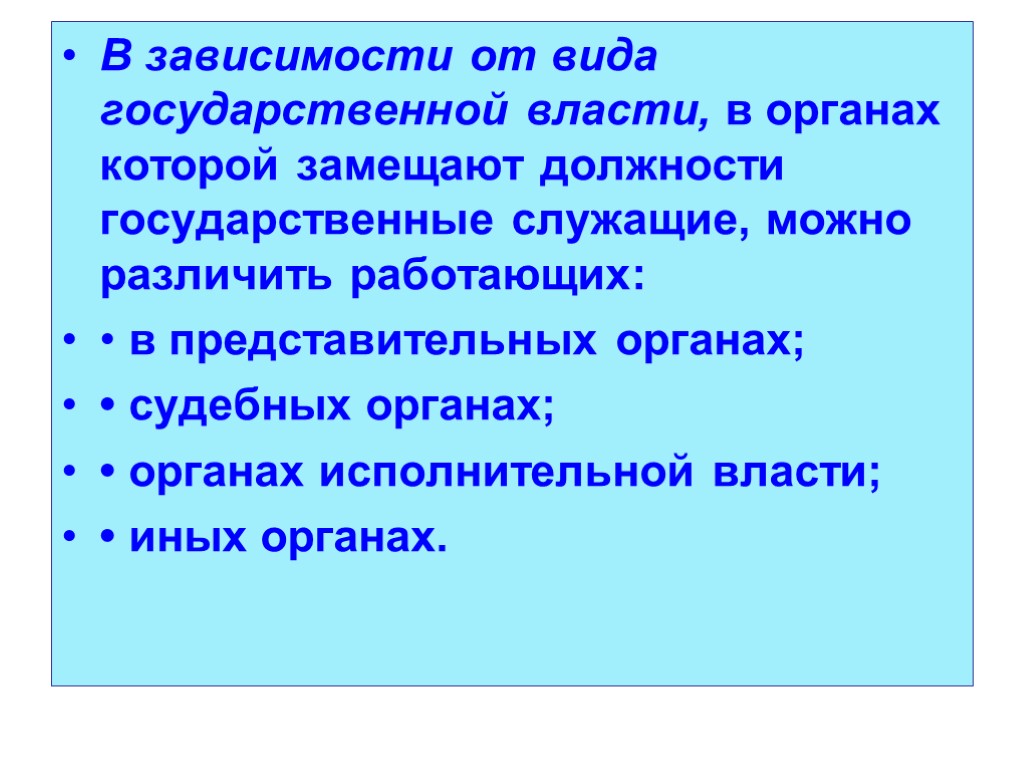 • В зависимости от вида государственной власти, в органах которой замещают должности государственные служащие, можно различить работающих:

• • в представительных органах;

• • судебных органах;

• • органах исполнительной власти;

• • иных органах.